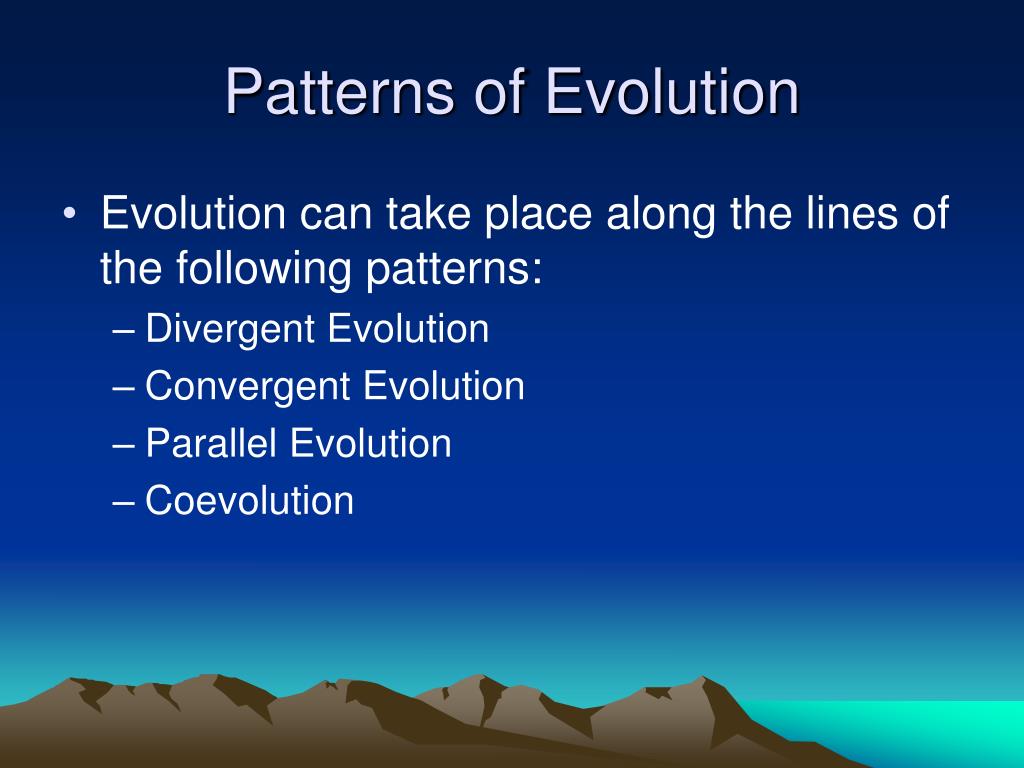 Patterns of Evolution

• Evolution can take place along the lines of the following patterns:
– Divergent Evolution
– Convergent Evolution
– Parallel Evolution
– Coevolution